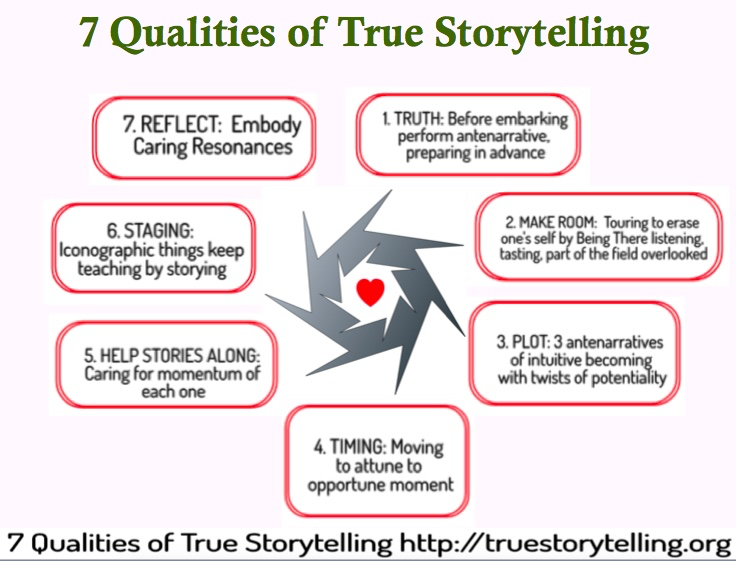 7 Qualities of True Storytelling

1. TRUTH: Before embarking perform antenarrative, preparing in advance

2. MAKE ROOM: Touring to erase one's self by Being There listening, tasting, part of the field overlooked

3. PLOT: 3 antenarratives of intuitive becoming with twists of potentiality

4. TIMING: Moving to attune to opportune moment

5. HELP STORIES ALONG: Caring for momentum of each one

6. STAGING: Iconographic things keep teaching by storying

7. REFLECT: Embody Caring Resonances

7 Qualities of True Storytelling http://truestorytelling.org